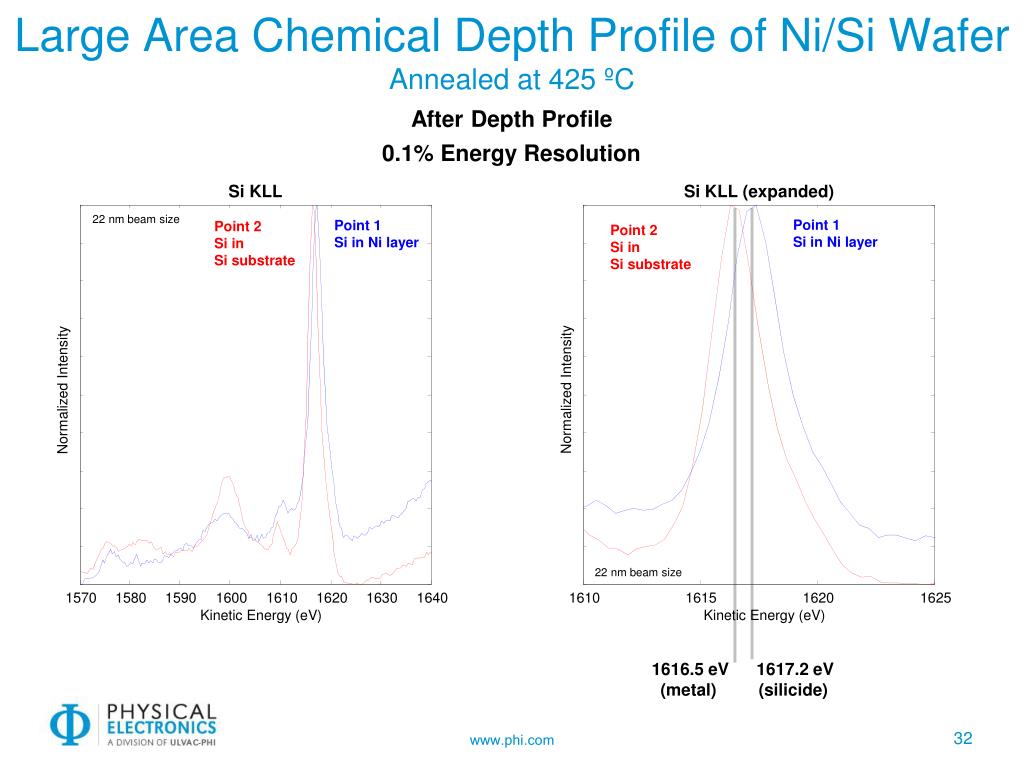 Large Area Chemical Depth Profile of Ni/Si Wafer
Annealed at 425 ºC

After Depth Profile
0.1% Energy Resolution

Si KLL

22 nm beam size

Point 2
Si in
Si substrate

Point 1
Si in Ni layer

Normalized Intensity

1570 1580 1590 1600 1610 1620 1630 1640
Kinetic Energy (eV)

Si KLL (expanded)

Point 2
Si in
Si substrate

Point 1
Si in Ni layer

Normalized Intensity

22 nm beam size

1610 1615 1620 1625
Kinetic Energy (eV)

1616.5 eV
(metal)

1617.2 eV
(silicide)

PHYSICAL ELECTRONICS
A DIVISION OF ULVAC-PHI

www.phi.com

32